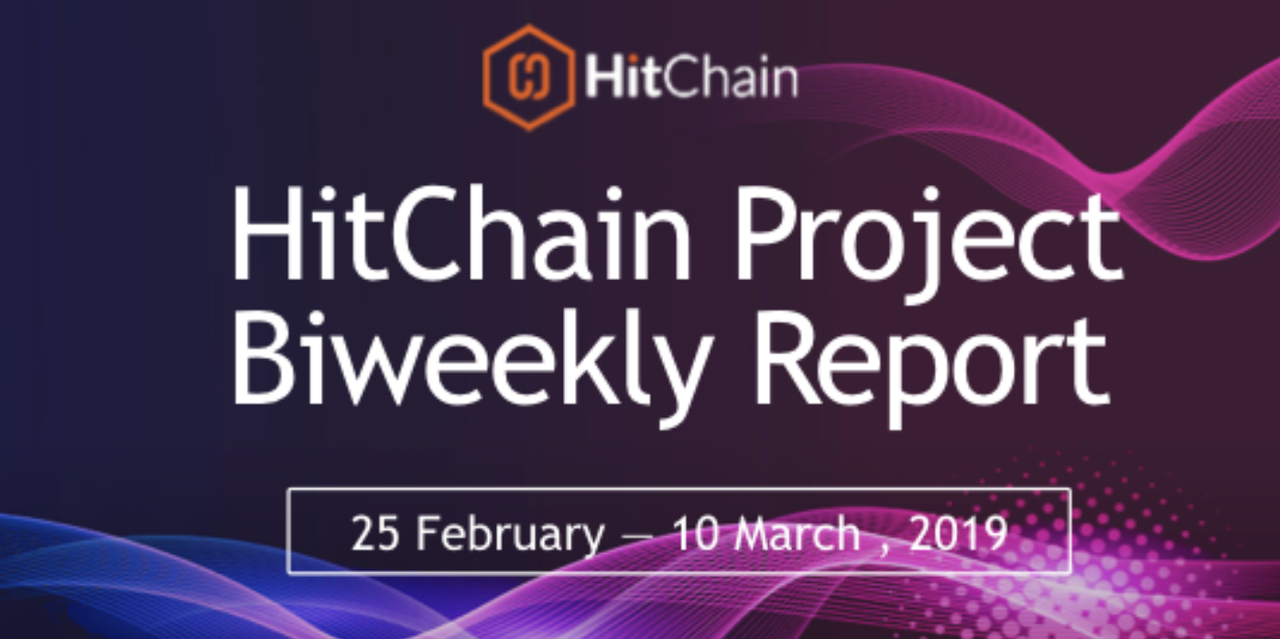 HitChain

HitChain Project Biweekly Report

25 February — 10 March , 2019